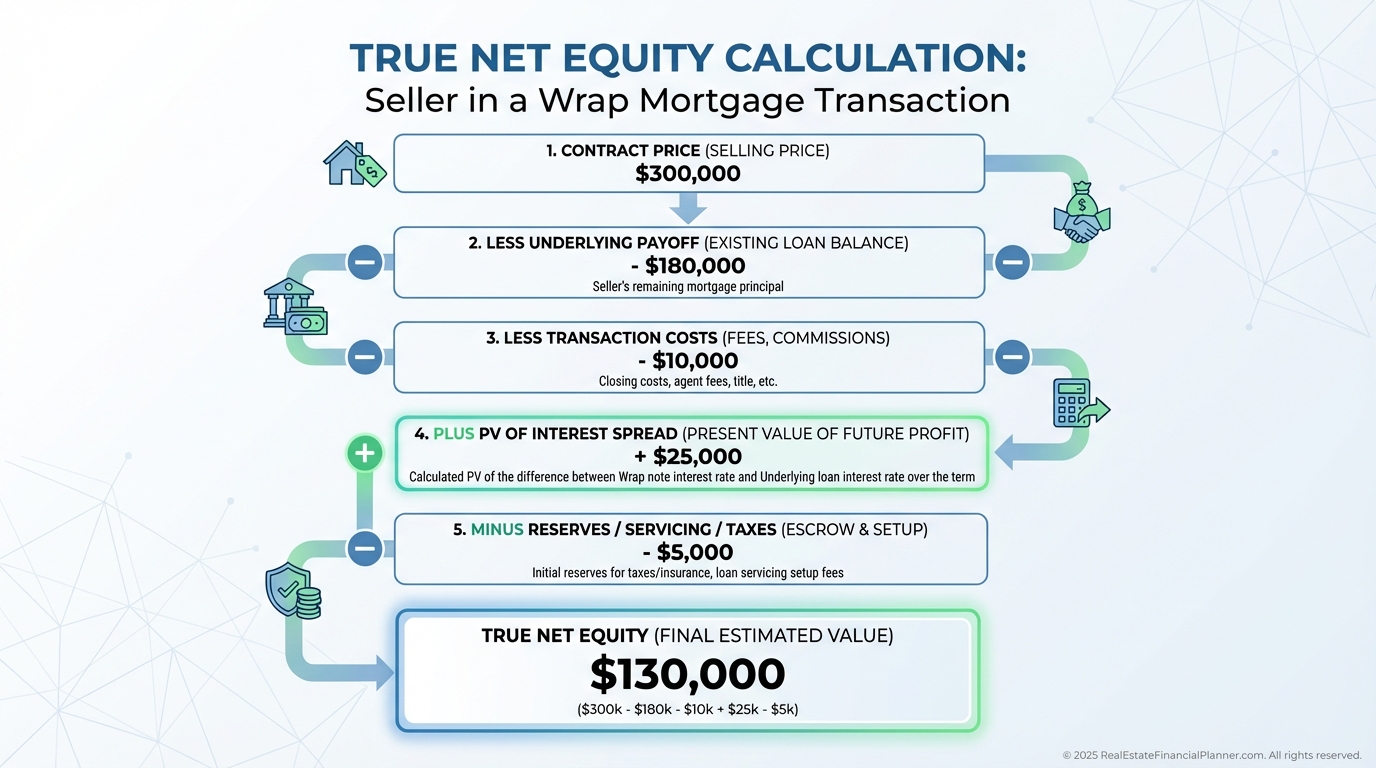 TRUE NET EQUITY CALCULATION:
Seller in a Wrap Mortgage Transaction

1. CONTRACT PRICE (SELLING PRICE)
$300,000

2. LESS UNDERLYING PAYOFF (EXISTING LOAN BALANCE)
- $180,000
Seller's remaining mortgage principal

3. LESS TRANSACTION COSTS (FEES, COMMISSIONS)
- $10,000
Closing costs, agent fees, title, etc.

4. PLUS PV OF INTEREST SPREAD (PRESENT VALUE OF FUTURE PROFIT)
+ $25,000
Calculated PV of the difference between Wrap note interest rate and Underlying loan interest rate over the term

5. MINUS RESERVES / SERVICING / TAXES (ESCROW & SETUP)
- $5,000
Initial reserves for taxes/insurance, loan servicing setup fees

TRUE NET EQUITY (FINAL ESTIMATED VALUE)
$130,000
($300k - $180k - $10k + $25k - $5k)

© 2025 RealEstateFinancialPlanner.com. All rights reserved.